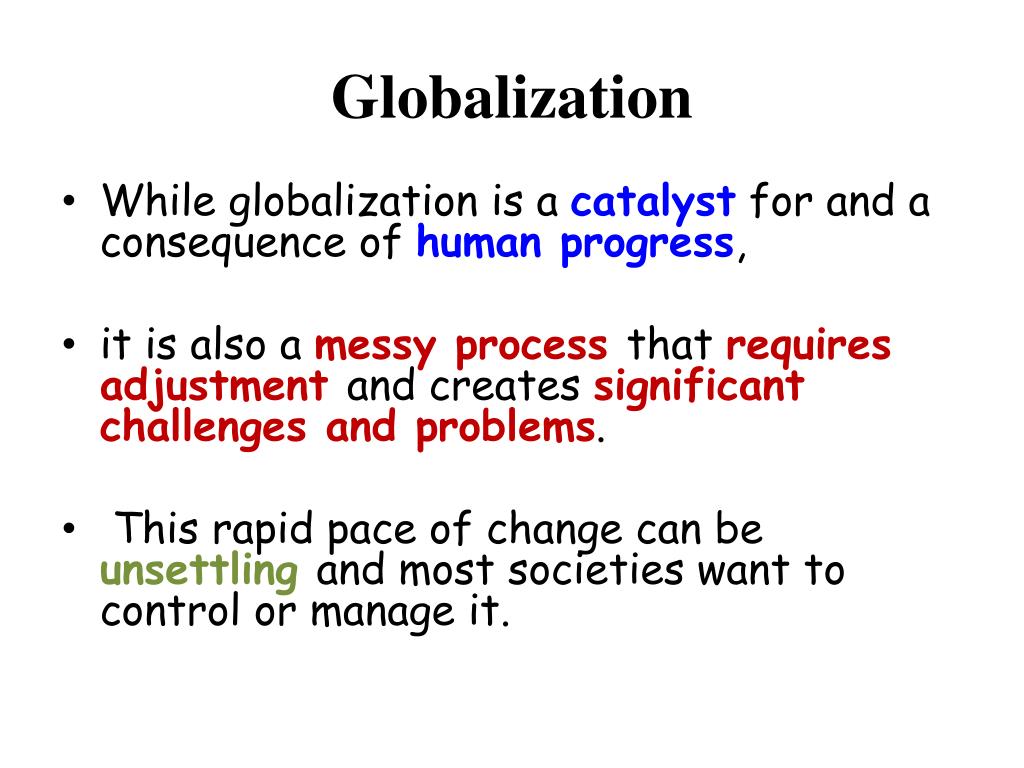 Globalization

• While globalization is a catalyst for and a consequence of human progress,

• it is also a messy process that requires adjustment and creates significant challenges and problems.

• This rapid pace of change can be unsettling and most societies want to control or manage it.